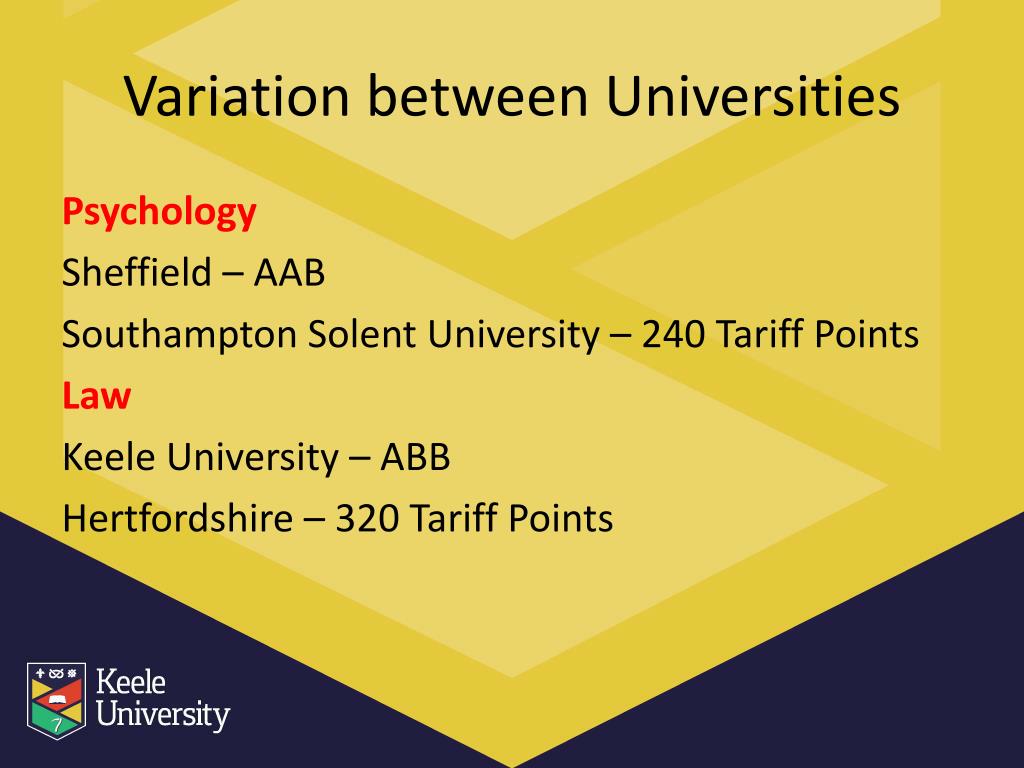 Variation between Universities

Psychology
Sheffield – AAB
Southampton Solent University – 240 Tariff Points
Law
Keele University – ABB
Hertfordshire – 320 Tariff Points

Keele University